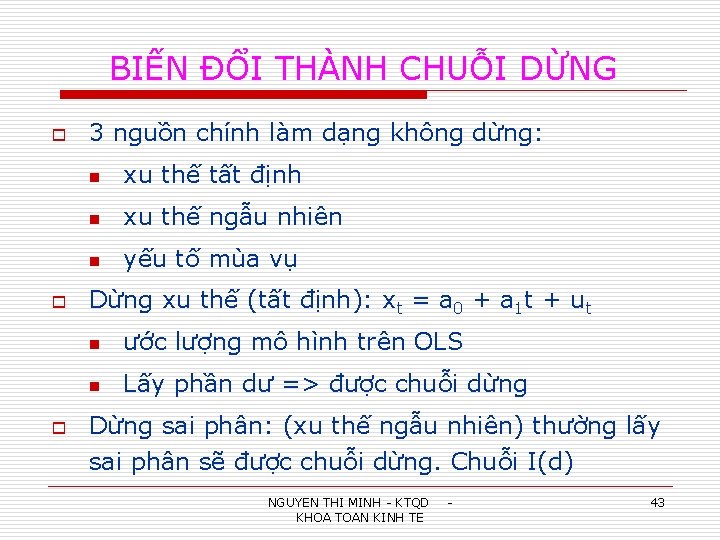 BIẾN ĐỔI THÀNH CHUỖI DỪNG

3 nguồn chính làm dạng không dừng:

xu thế tất định

xu thế ngẫu nhiên

yếu tố mùa vụ

Dừng xu thế (tất định): $x_t = a_0 + a_1t + u_t$

ước lượng mô hình trên OLS

Lấy phần dư => được chuỗi dừng

Dừng sai phân: (xu thế ngẫu nhiên) thường lấy sai phân sẽ được chuỗi dừng. Chuỗi I(d)

NGUYEN THI MINH - KTQD - KHOA TOAN KINH TE

43